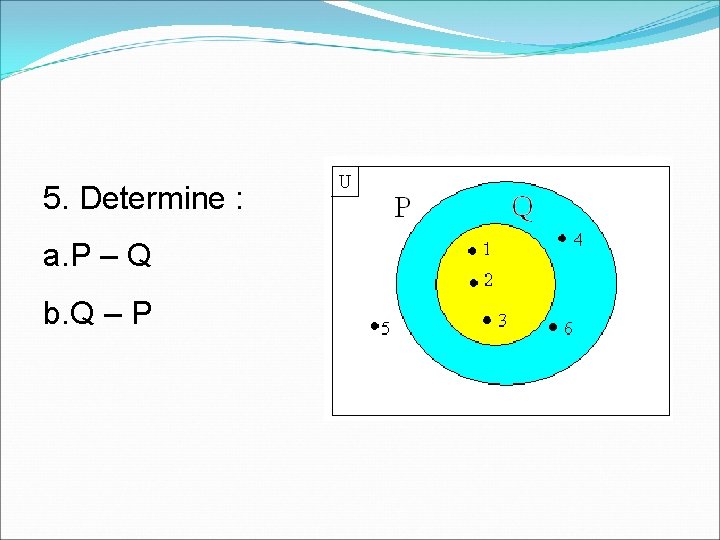 5. Determine :

a.P – Q

b.Q – P

U

P

Q

1

2

3

4

5

6